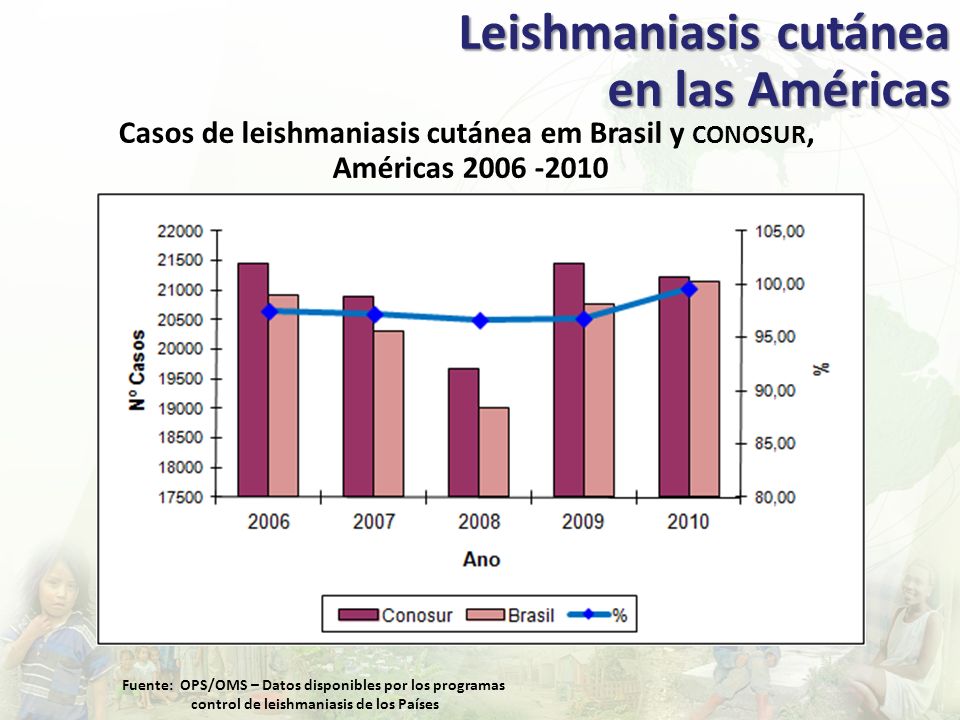 Leishmaniasis cutánea en las Américas

Casos de leishmaniasis cutánea em Brasil y CONOSUR, Américas 2006 -2010

22000
21500
21000
20500
20000
19500
19000
18500
18000
17500

Nº Casos

105,00
100,00
95,00
90,00
85,00
80,00

%

2006 2007 2008 2009 2010

Ano

Conosur Brasil %

Fuente: OPS/OMS – Datos disponibles por los programas control de leishmaniasis de los Países